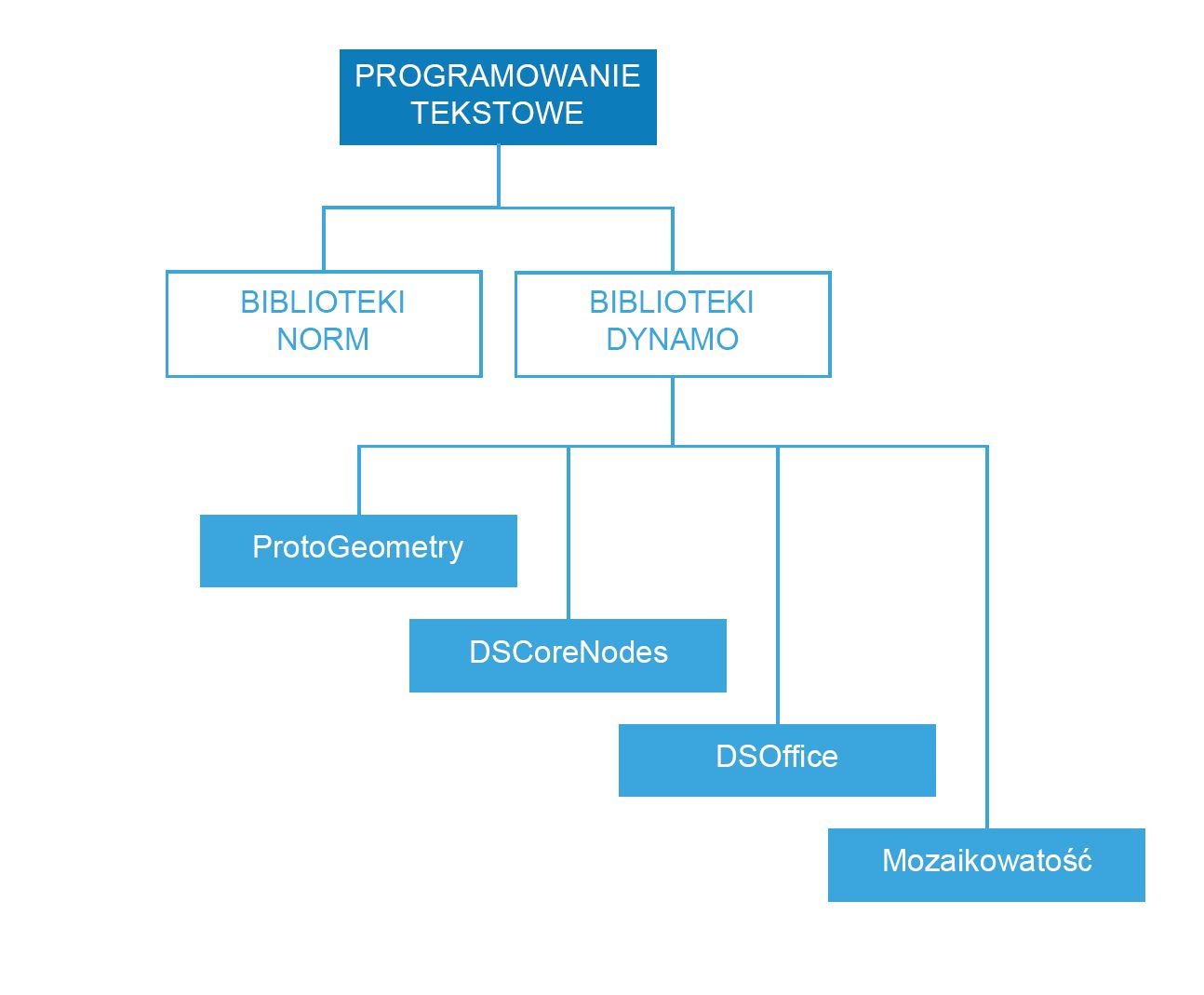 PROGRAMOWANIE TEKSTOWE

BIBLIOTEKI NORM

BIBLIOTEKI DYNAMO

ProtoGeometry

DSCoreNodes

DSOffice

Mozaikowatość